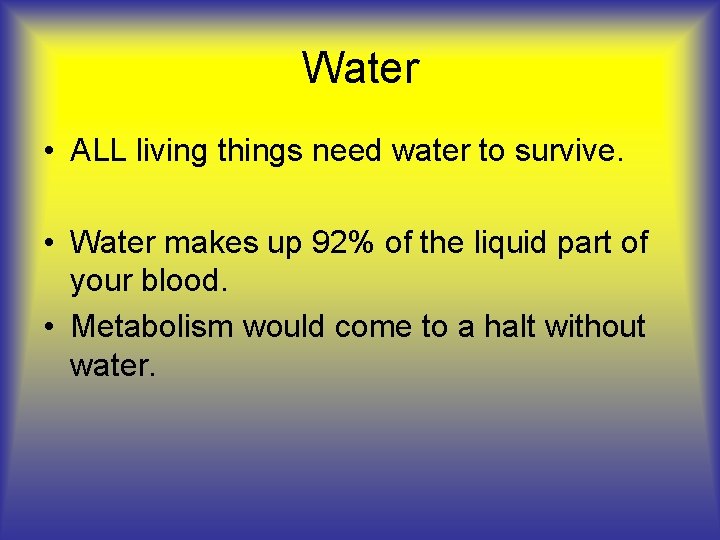 Water

• ALL living things need water to survive.

• Water makes up 92% of the liquid part of your blood.

• Metabolism would come to a halt without water.